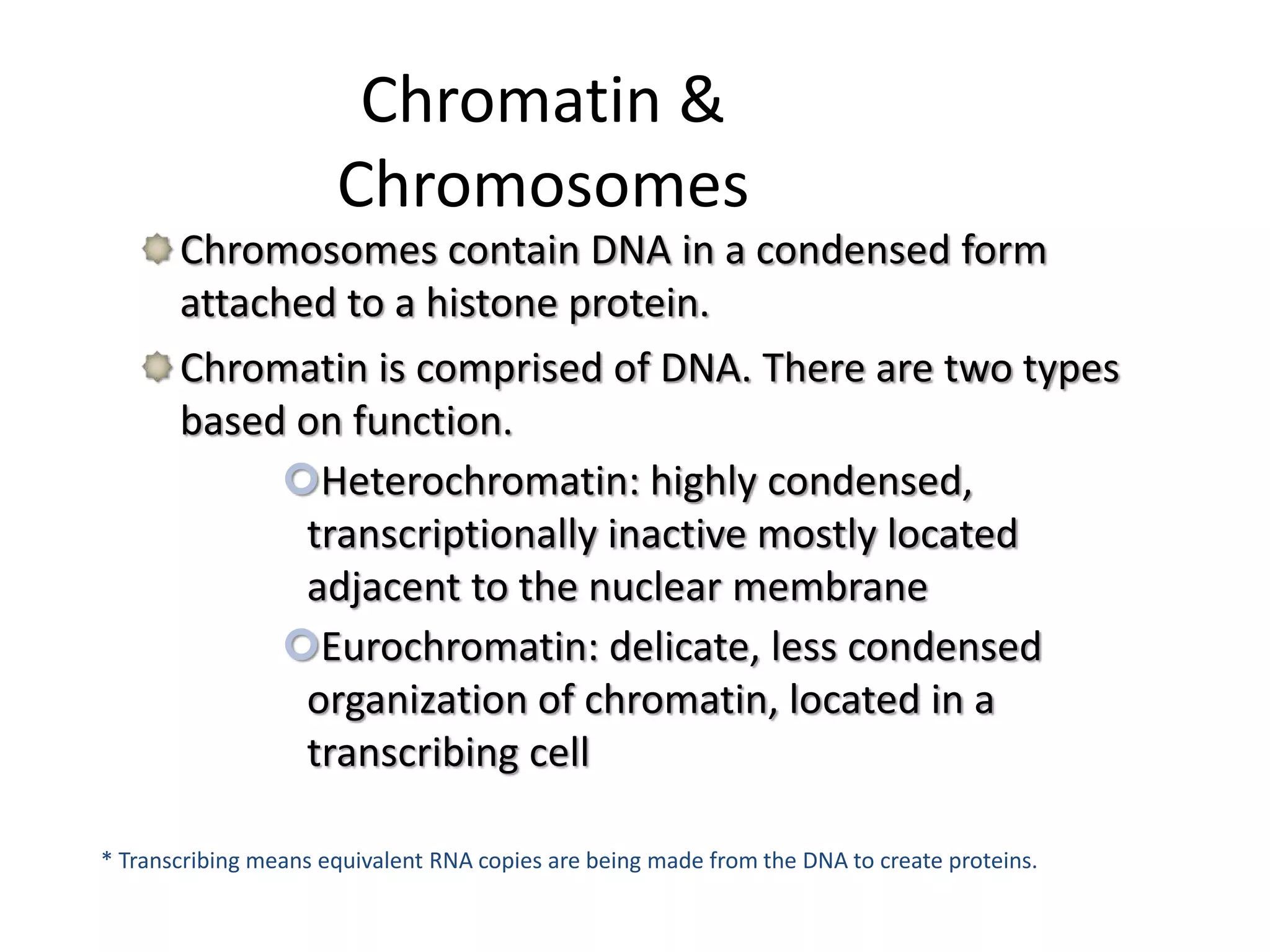 Chromatin & Chromosomes

Chromosomes contain DNA in a condensed form attached to a histone protein.

Chromatin is comprised of DNA. There are two types based on function.

Heterochromatin: highly condensed, transcriptionally inactive mostly located adjacent to the nuclear membrane

Eurochromatin: delicate, less condensed organization of chromatin, located in a transcribing cell

* Transcribing means equivalent RNA copies are being made from the DNA to create proteins.